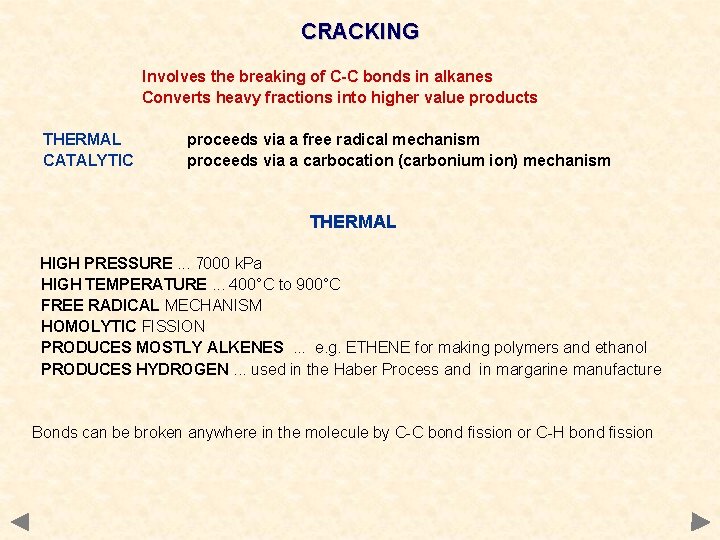 CRACKING

Involves the breaking of C-C bonds in alkanes
Converts heavy fractions into higher value products

THERMAL proceeds via a free radical mechanism
CATALYTIC proceeds via a carbocation (carbonium ion) mechanism

THERMAL

HIGH PRESSURE ... 7000 kPa
HIGH TEMPERATURE ... 400°C to 900°C
FREE RADICAL MECHANISM
HOMOLYTIC FISSION
PRODUCES MOSTLY ALKENES ... e.g. ETHENE for making polymers and ethanol
PRODUCES HYDROGEN ... used in the Haber Process and in margarine manufacture

Bonds can be broken anywhere in the molecule by C-C bond fission or C-H bond fission